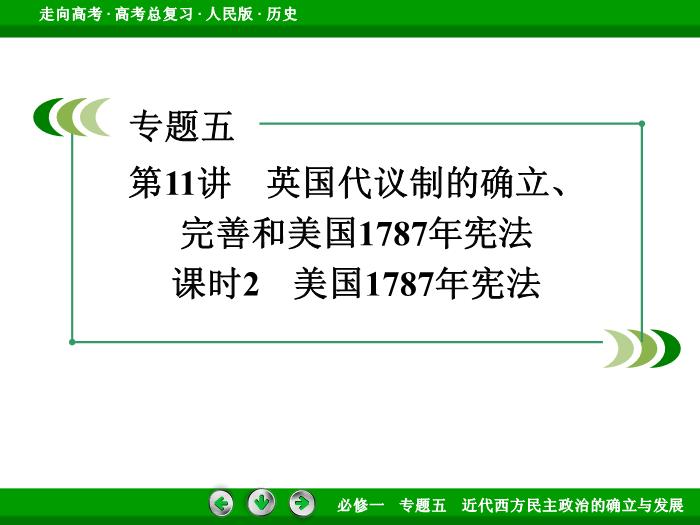 走向高考 · 高考总复习 · 人民版 · 历史

专题五

第11讲　英国代议制的确立、完善和美国1787年宪法

课时2　美国1787年宪法

必修一　专题五　近代西方民主政治的确立与发展